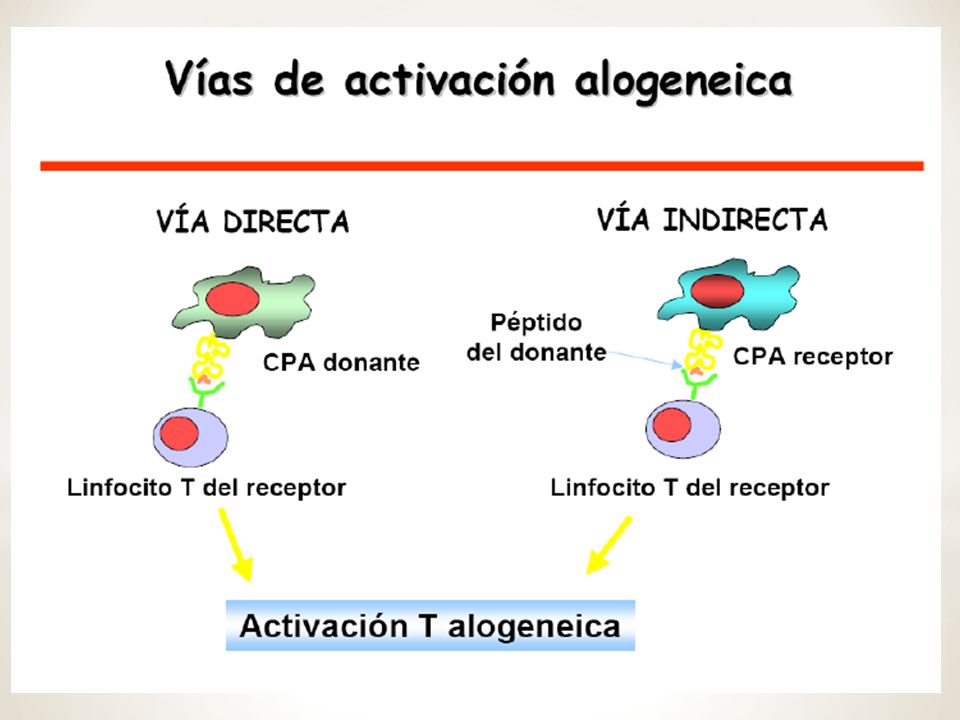 Vías de activación alogeneica

VÍA DIRECTA

CPA donante

Linfocito T del receptor

VÍA INDIRECTA

Péptido del donante

CPA receptor

Linfocito T del receptor

Activación T alogeneica